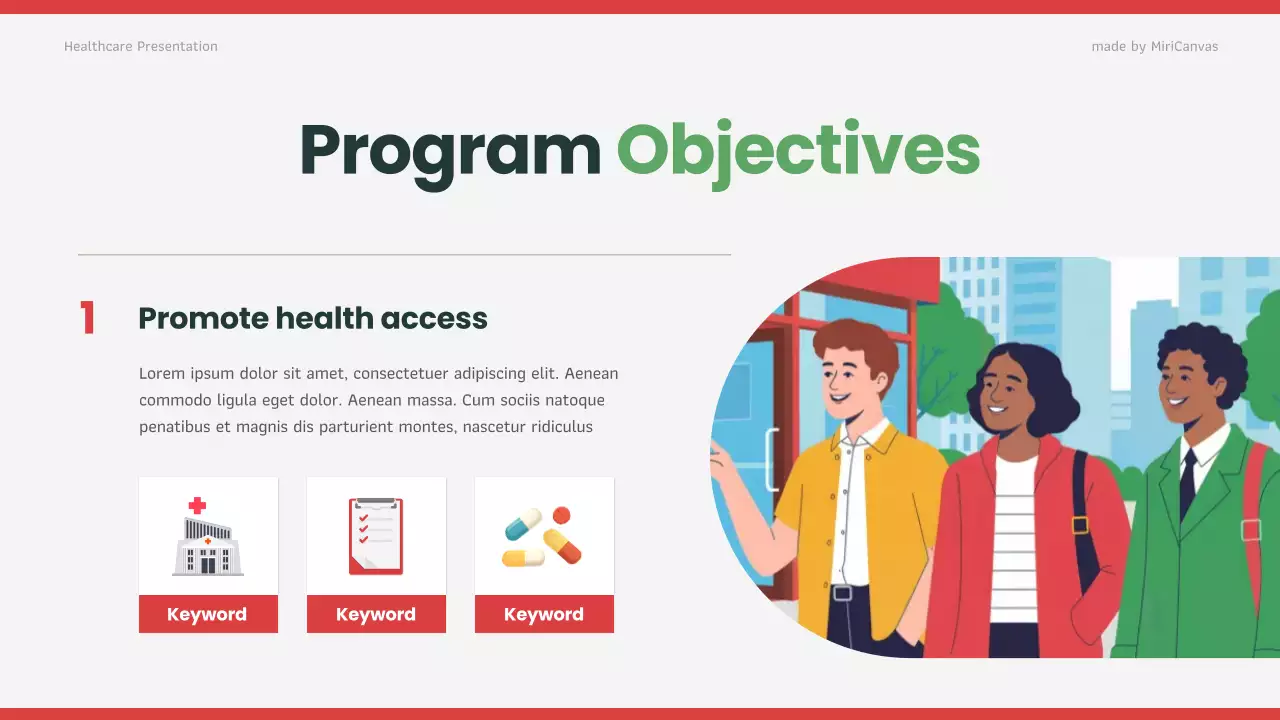 Healthcare Presentation

made by MiriCanvas

Program Objectives

1

Promote health access

Lorem ipsum dolor sit amet, consectetuer adipiscing elit. Aenean commodo ligula eget dolor. Aenean massa. Cum sociis natoque penatibus et magnis dis parturient montes, nascetur ridiculus

Keyword

Keyword

Keyword